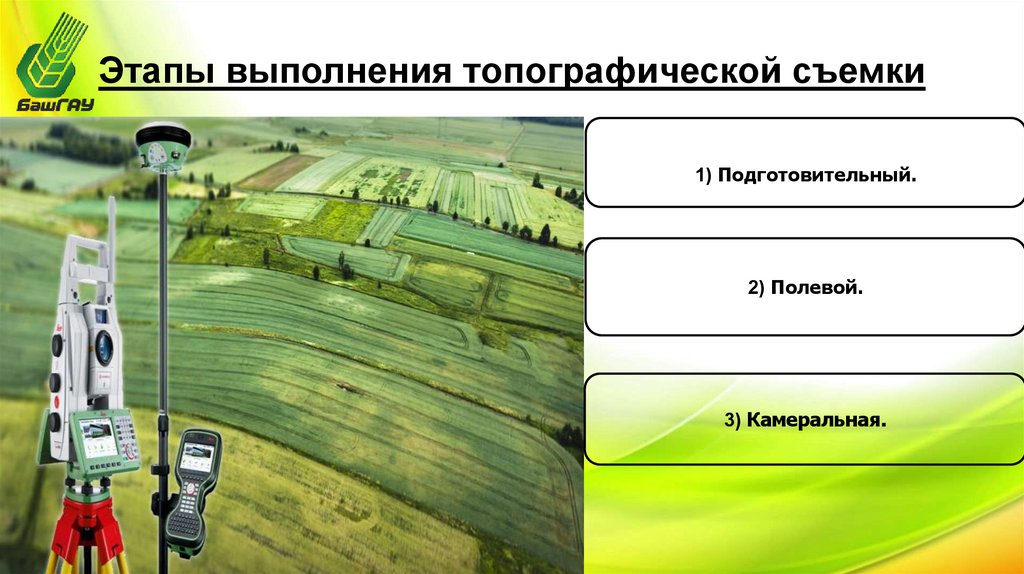 БашГАУ

Этапы выполнения топографической съемки

1) Подготовительный.

2) Полевой.

3) Камеральная.